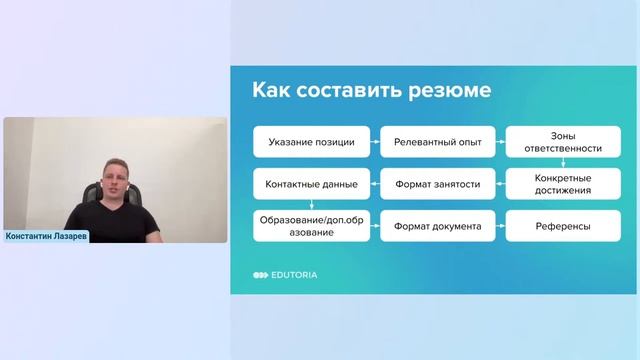 Константин Лазарев

Как составить резюме

Указание позиции

Релевантный опыт

Зоны ответственности

Контактные данные

Формат занятости

Конкретные достижения

Образование/доп.образование

Формат документа

Референсы

EDUTORIA